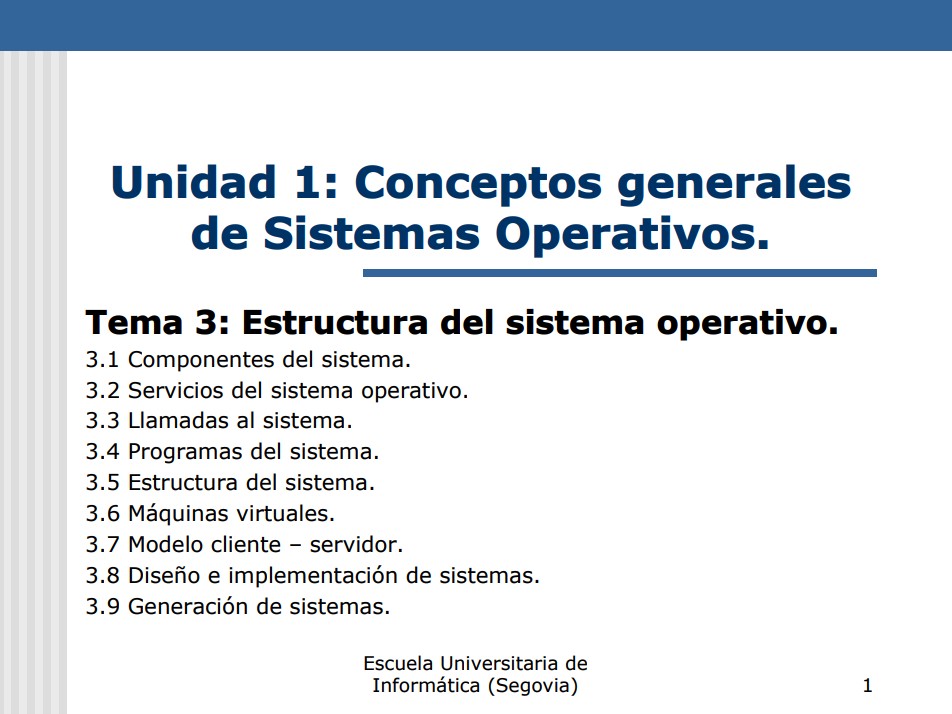 Unidad 1: Conceptos generales de Sistemas Operativos.

Tema 3: Estructura del sistema operativo.

3.1 Componentes del sistema.
3.2 Servicios del sistema operativo.
3.3 Llamadas al sistema.
3.4 Programas del sistema.
3.5 Estructura del sistema.
3.6 Máquinas virtuales.
3.7 Modelo cliente – servidor.
3.8 Diseño e implementación de sistemas.
3.9 Generación de sistemas.

Escuela Universitaria de Informática (Segovia)

1